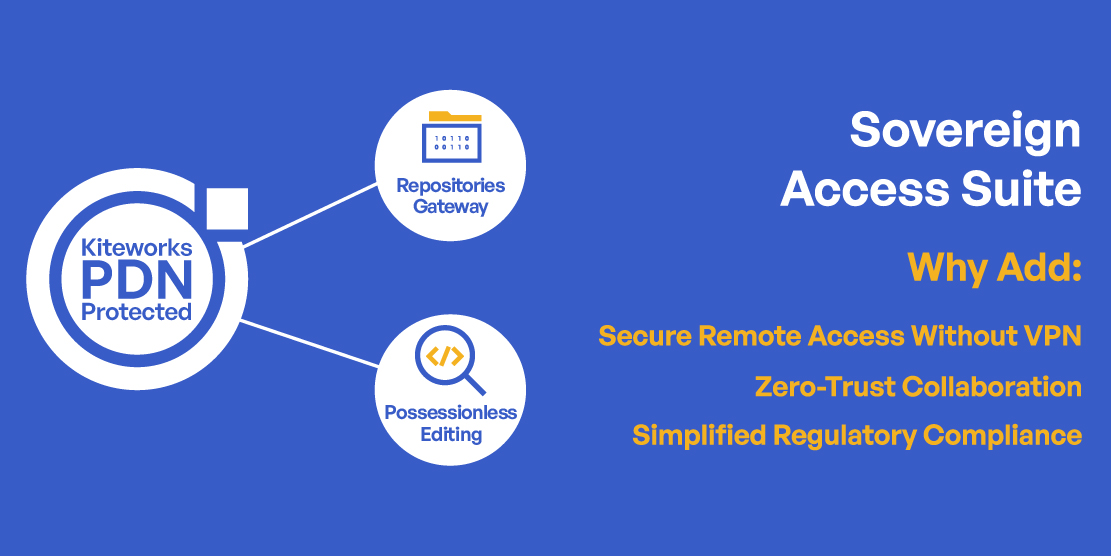 Kiteworks PDN Protected

10110
00110

Repositories Gateway

</>

Possessionless Editing

Sovereign Access Suite

Why Add:

Secure Remote Access Without VPN

Zero-Trust Collaboration

Simplified Regulatory Compliance